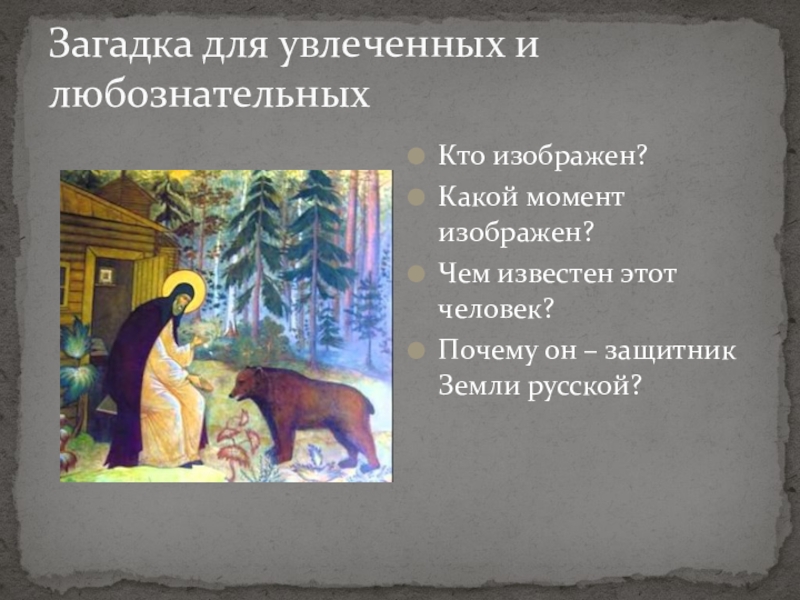 Загадка для увлеченных и любознательных

Кто изображен?

Какой момент изображен?

Чем известен этот человек?

Почему он – защитник Земли русской?